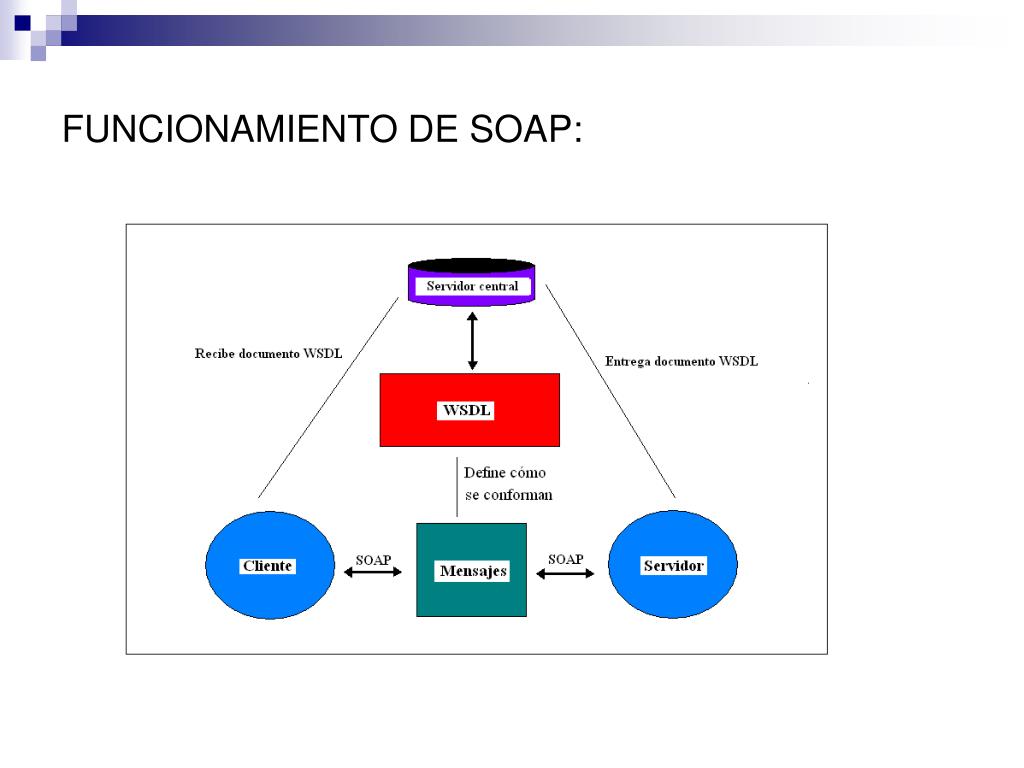 FUNCIONAMIENTO DE SOAP:

Servidor central

Recibe documento WSDL

Entrega documento WSDL

WSDL

Define cómo se conforman

Cliente

SOAP

Mensajes

SOAP

Servidor